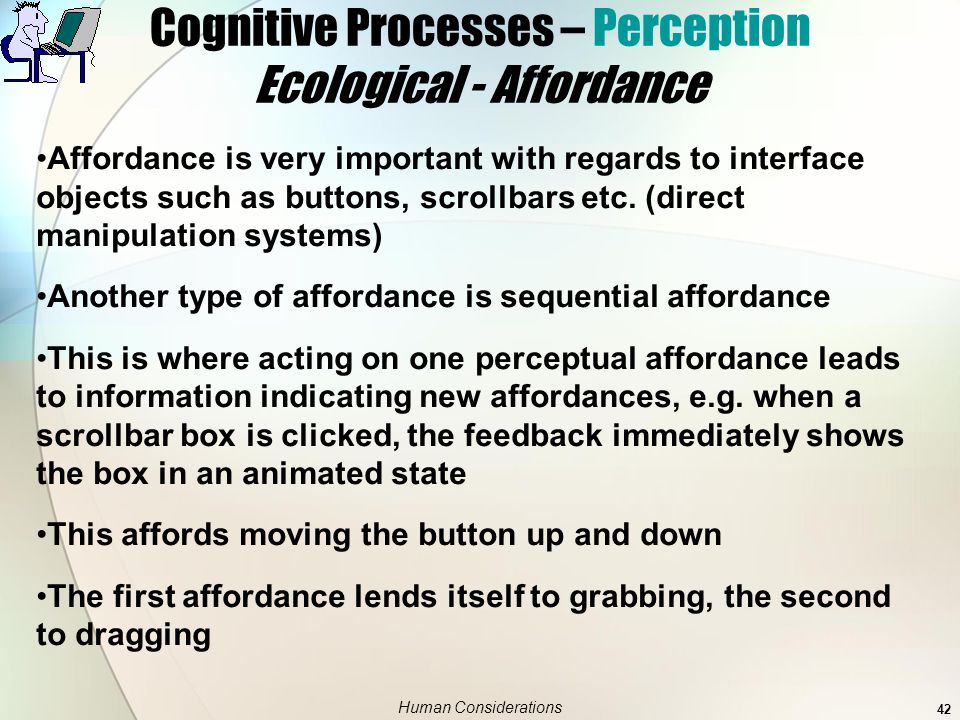 Cognitive Processes – Perception
Ecological - Affordance

•Affordance is very important with regards to interface objects such as buttons, scrollbars etc. (direct manipulation systems)

•Another type of affordance is sequential affordance

•This is where acting on one perceptual affordance leads to information indicating new affordances, e.g. when a scrollbar box is clicked, the feedback immediately shows the box in an animated state

•This affords moving the button up and down

•The first affordance lends itself to grabbing, the second to dragging

Human Considerations

42